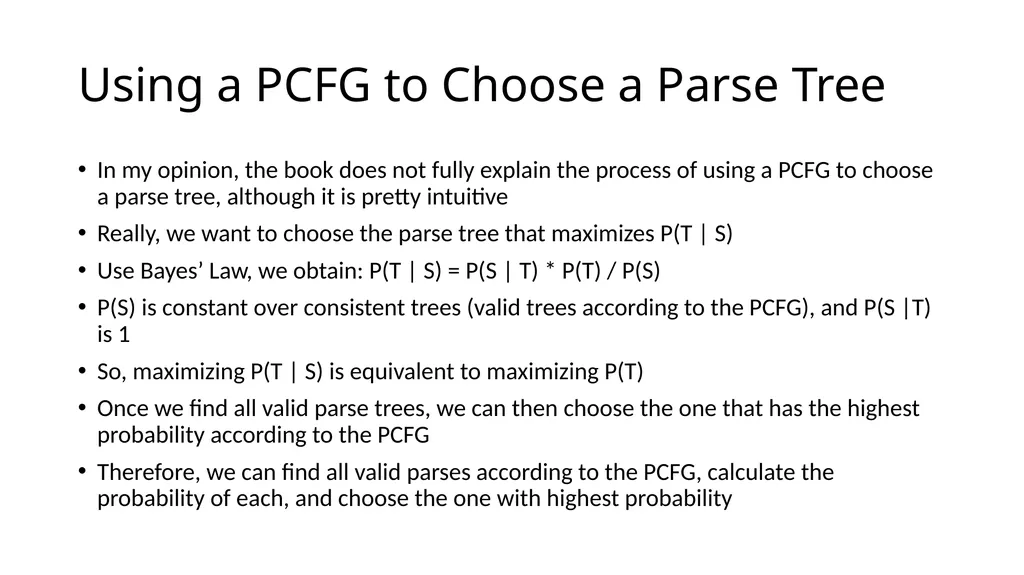 Using a PCFG to Choose a Parse Tree

• In my opinion, the book does not fully explain the process of using a PCFG to choose a parse tree, although it is pretty intuitive

• Really, we want to choose the parse tree that maximizes P(T | S)

• Use Bayes' Law, we obtain: P(T | S) = P(S | T) * P(T) / P(S)

• P(S) is constant over consistent trees (valid trees according to the PCFG), and P(S |T) is 1

• So, maximizing P(T | S) is equivalent to maximizing P(T)

• Once we find all valid parse trees, we can then choose the one that has the highest probability according to the PCFG

• Therefore, we can find all valid parses according to the PCFG, calculate the probability of each, and choose the one with highest probability